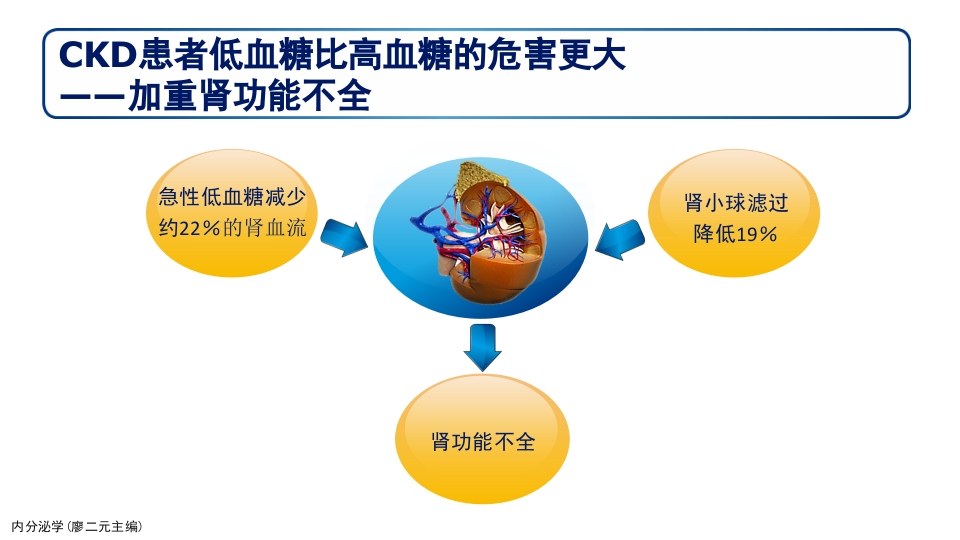 CKD患者低血糖比高血糖的危害更大
——加重肾功能不全

急性低血糖减少约22%的肾血流

肾小球滤过降低19%

肾功能不全

内分泌学 (廖二元主编)